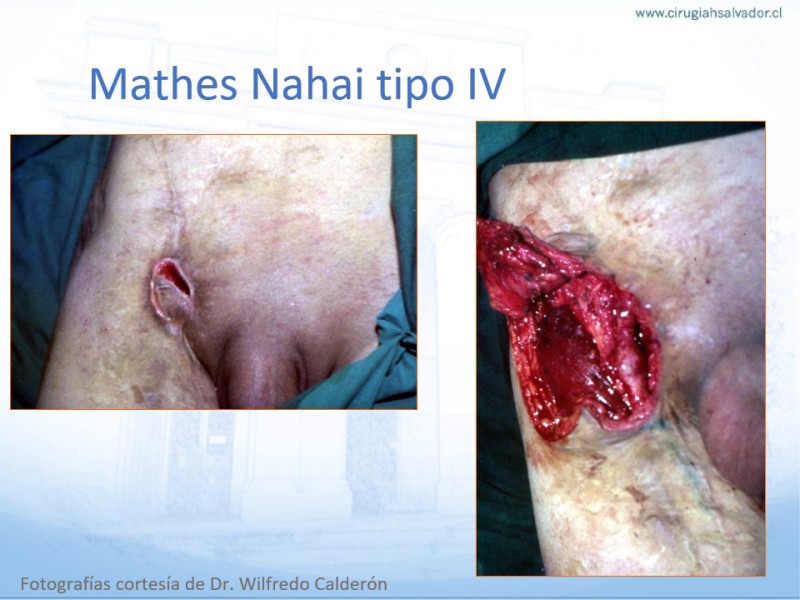 www.cirugiahsalvador.cl

Mathes Nahai tipo IV

Fotografías cortesía de Dr. Wilfredo Calderón